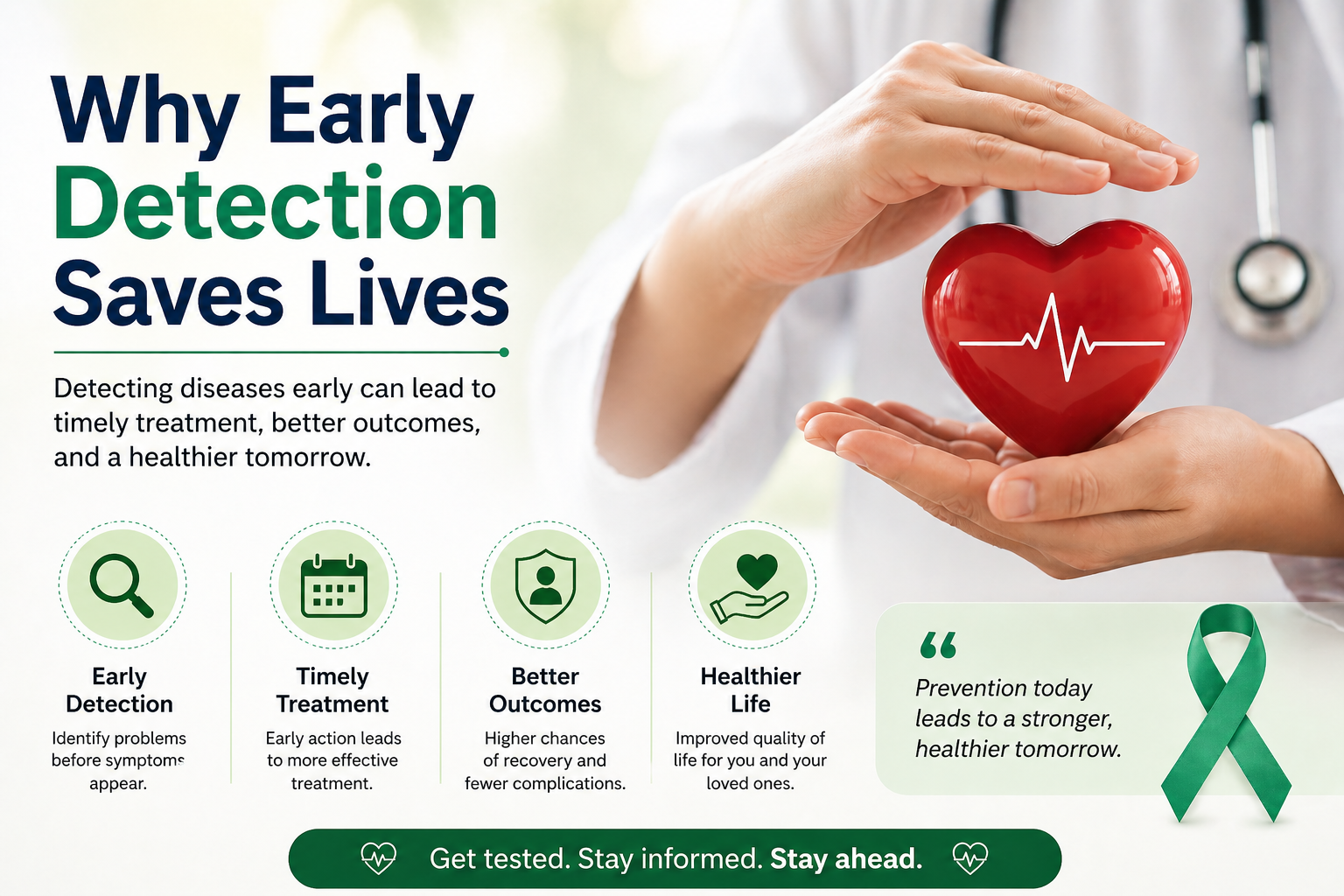 Why Early Detection Saves Lives

Detecting diseases early can lead to timely treatment, better outcomes, and a healthier tomorrow.

Early Detection
Identify problems before symptoms appear.

Timely Treatment
Early action leads to more effective treatment.

Better Outcomes
Higher chances of recovery and fewer complications.

Healthier Life
Improved quality of life for you and your loved ones.

“
Prevention today leads to a stronger, healthier tomorrow.

Get tested. Stay informed. Stay ahead.